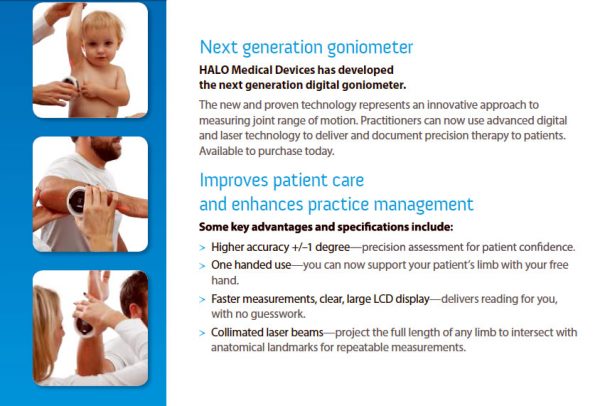 Next generation goniometer

HALO Medical Devices has developed the next generation digital goniometer.

The new and proven technology represents an innovative approach to measuring joint range of motion. Practitioners can now use advanced digital and laser technology to deliver and document precision therapy to patients. Available to purchase today.

Improves patient care and enhances practice management

Some key advantages and specifications include:

> Higher accuracy +/–1 degree—precision assessment for patient confidence.

> One handed use—you can now support your patient's limb with your free hand.

> Faster measurements, clear, large LCD display—delivers reading for you, with no guesswork.

> Collimated laser beams—project the full length of any limb to intersect with anatomical landmarks for repeatable measurements.